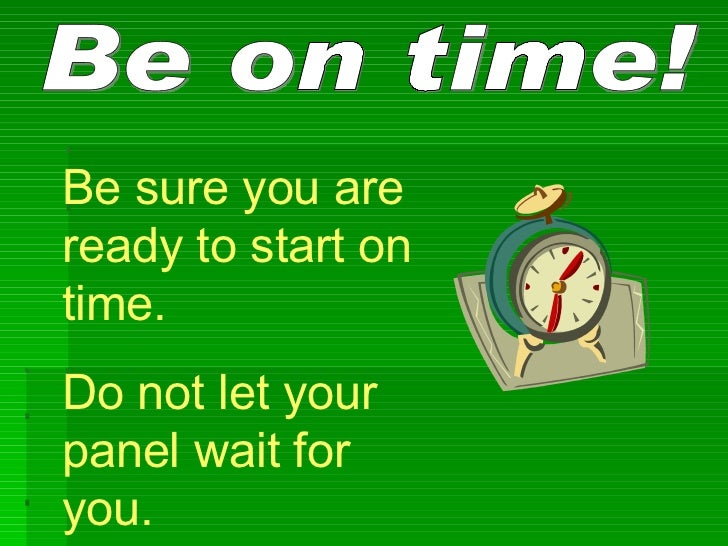 Be on time!

Be sure you are ready to start on time.

Do not let your panel wait for you.